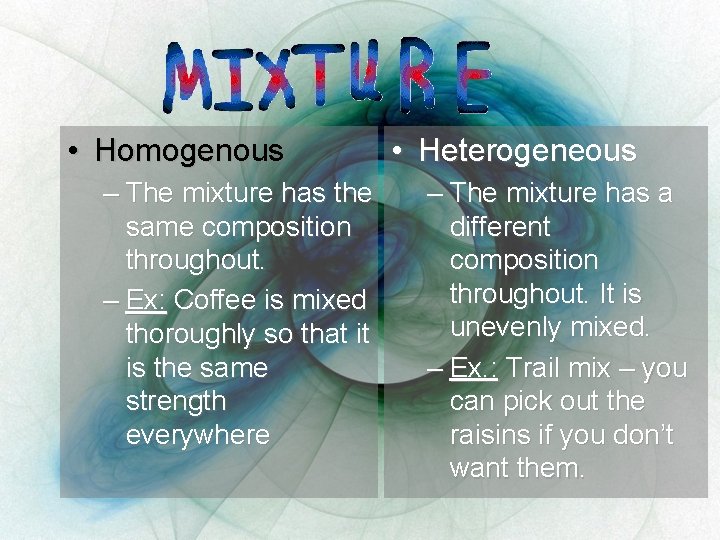 MIXTURE

• Homogenous
– The mixture has the same composition throughout.
– Ex: Coffee is mixed thoroughly so that it is the same strength everywhere

• Heterogeneous
– The mixture has a different composition throughout. It is unevenly mixed.
– Ex.: Trail mix – you can pick out the raisins if you don't want them.